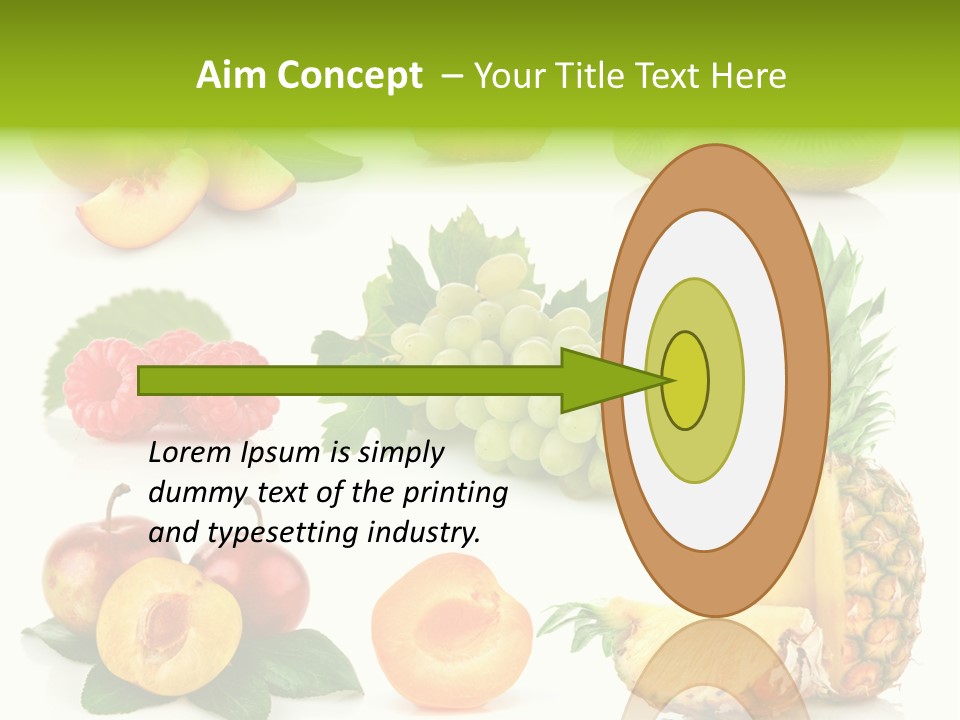 Aim Concept – Your Title Text Here

Lorem Ipsum is simply dummy text of the printing and typesetting industry.